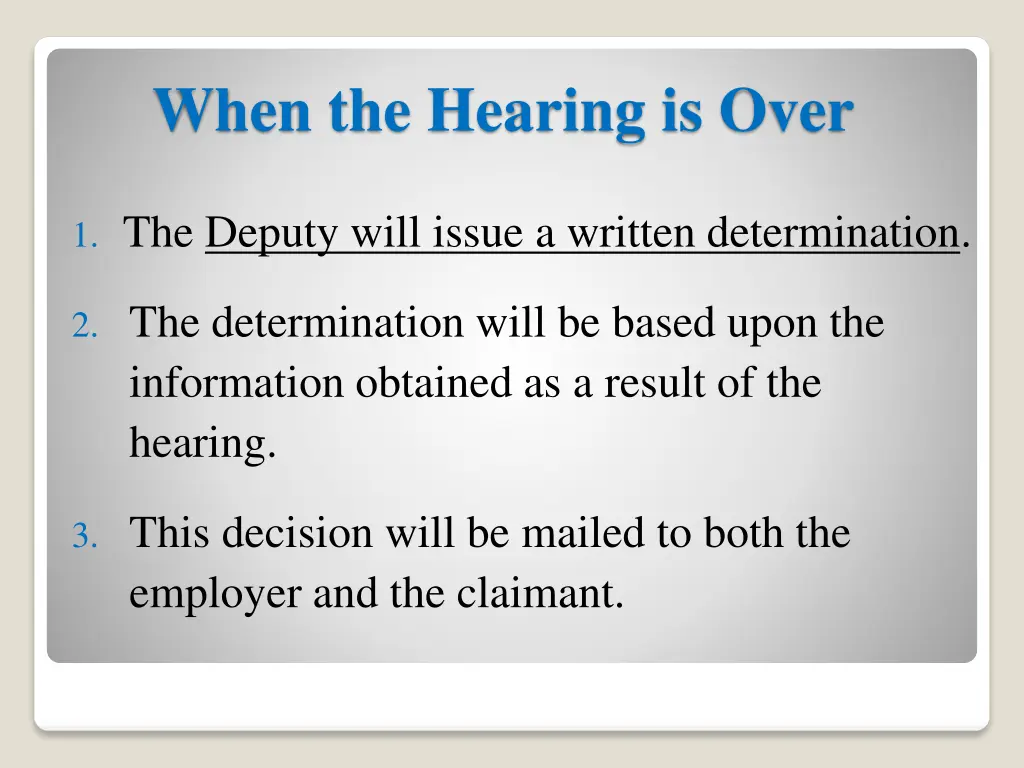 When the Hearing is Over

1. The Deputy will issue a written determination.

2. The determination will be based upon the information obtained as a result of the hearing.

3. This decision will be mailed to both the employer and the claimant.